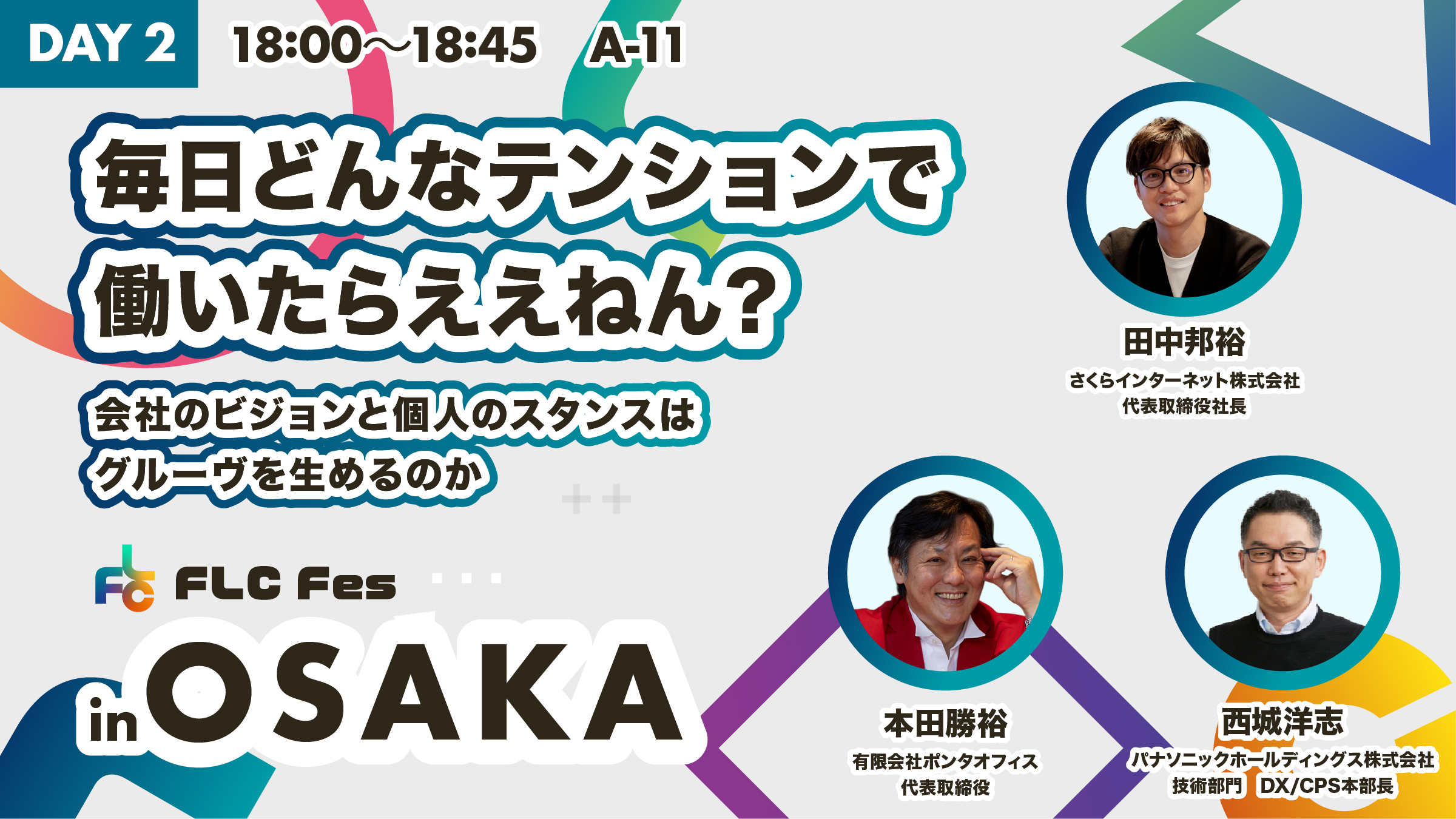 DAY 2 18:00〜18:45 A-11

毎日どんなテンションで働いたらええねん?

会社のビジョンと個人のスタンスはグルーヴを生めるのか

FLC Fes

in OSAKA

田中邦裕
さくらインターネット株式会社
代表取締役社長

本田勝裕
有限会社ポンタオフィス
代表取締役

西城洋志
パナソニックホールディングス株式会社
技術部門 DX/CPS本部長